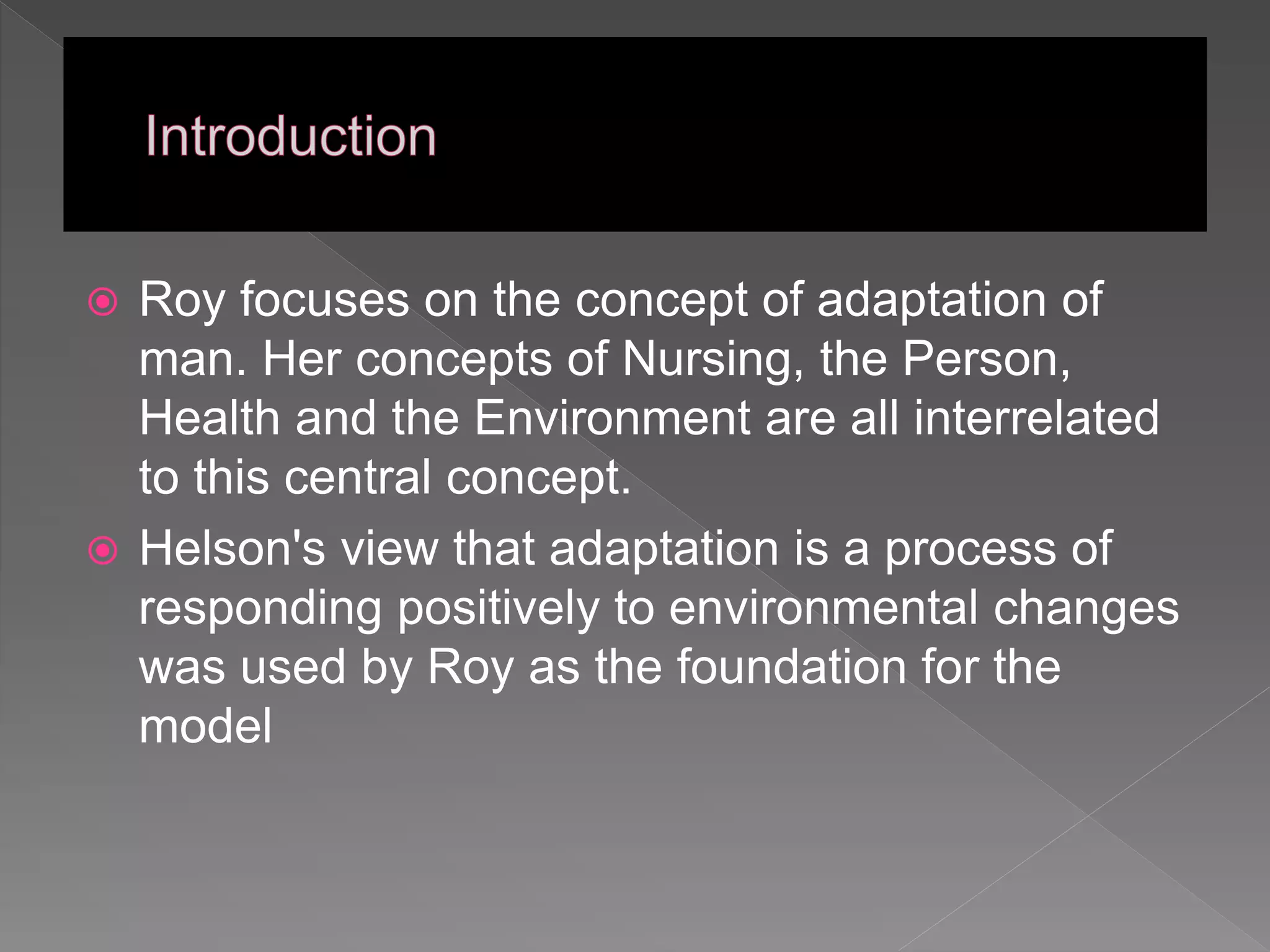 Introduction

Roy focuses on the concept of adaptation of man. Her concepts of Nursing, the Person, Health and the Environment are all interrelated to this central concept.

Helson's view that adaptation is a process of responding positively to environmental changes was used by Roy as the foundation for the model